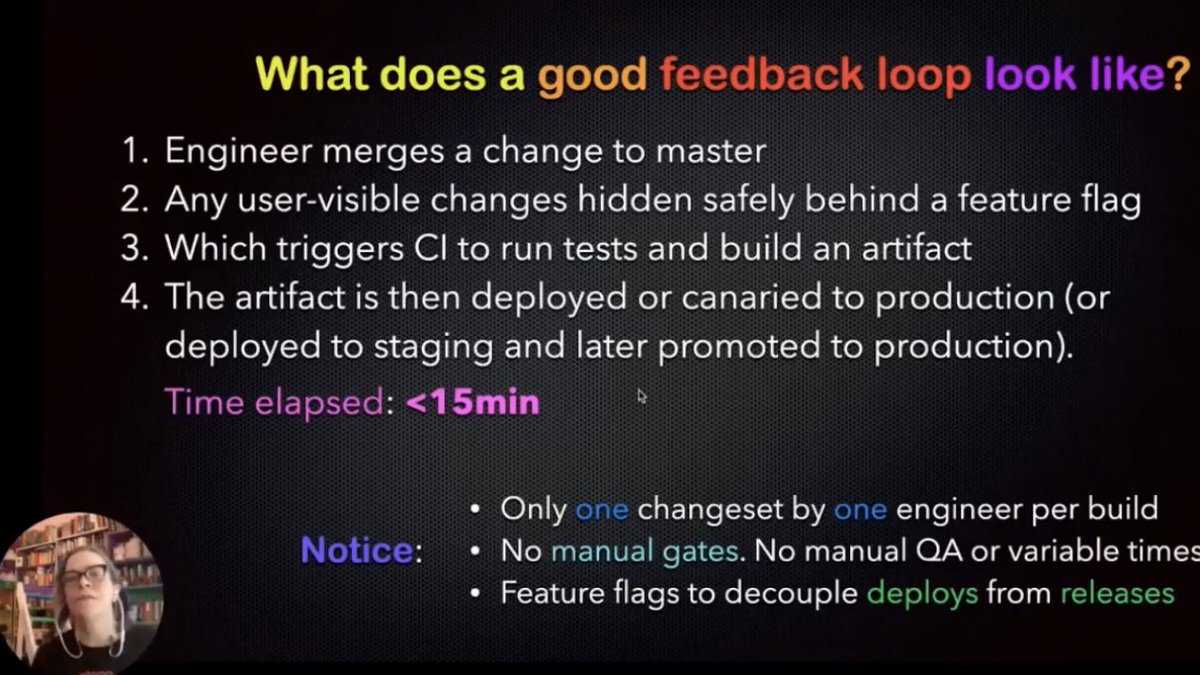 What does a good feedback loop look like?

1. Engineer merges a change to master
2. Any user-visible changes hidden safely behind a feature flag
3. Which triggers CI to run tests and build an artifact
4. The artifact is then deployed or canaried to production (or deployed to staging and later promoted to production).

Time elapsed: <15min

Notice:
• Only one changeset by one engineer per build
• No manual gates. No manual QA or variable times
• Feature flags to decouple deploys from releases